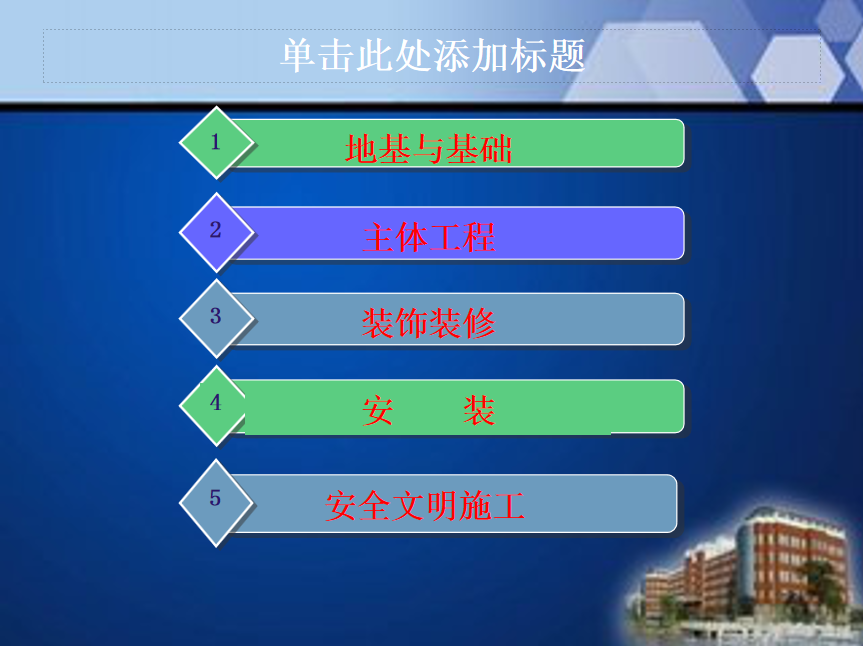 单击此处添加标题

1 地基与基础

2 主体工程

3 装饰装修

4 安 装

5 安全文明施工